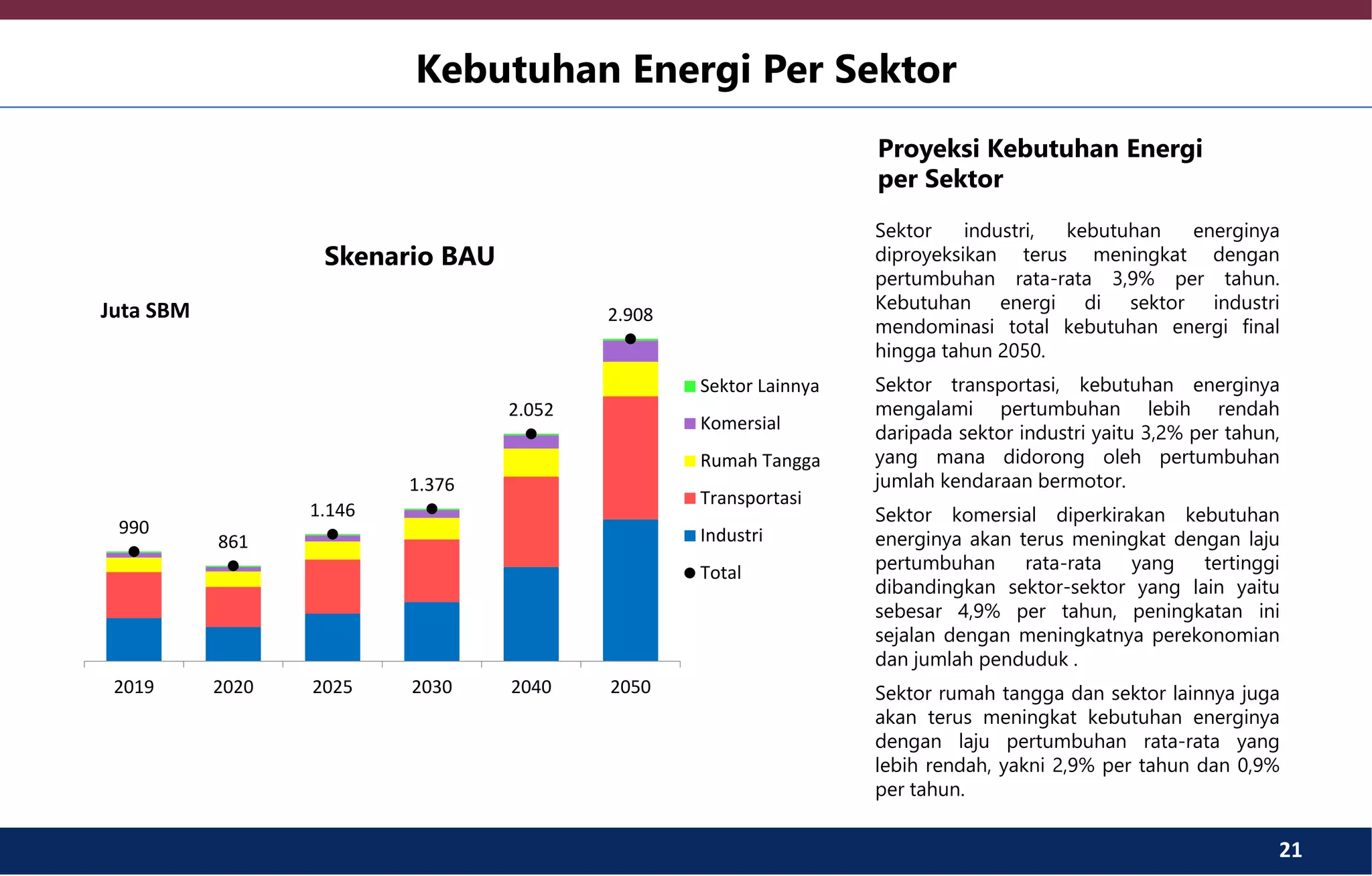 Kebutuhan Energi Per Sektor

Skenario BAU

Juta SBM

990
861
1.146
1.376
2.052
2.908

2019
2020
2025
2030
2040
2050

Sektor Lainnya
Komersial
Rumah Tangga
Transportasi
Industri
Total

Proyeksi Kebutuhan Energi per Sektor

Sektor industri, kebutuhan energinya diproyeksikan terus meningkat dengan pertumbuhan rata-rata 3,9% per tahun. Kebutuhan energi di sektor industri mendominasi total kebutuhan energi final hingga tahun 2050.

Sektor transportasi, kebutuhan energinya mengalami pertumbuhan lebih rendah daripada sektor industri yaitu 3,2% per tahun, yang mana didorong oleh pertumbuhan jumlah kendaraan bermotor.

Sektor komersial diperkirakan kebutuhan energinya akan terus meningkat dengan laju pertumbuhan rata-rata yang tertinggi dibandingkan sektor-sektor yang lain yaitu sebesar 4,9% per tahun, peningkatan ini sejalan dengan meningkatnya perekonomian dan jumlah penduduk .

Sektor rumah tangga dan sektor lainnya juga akan terus meningkat kebutuhan energinya dengan laju pertumbuhan rata-rata yang lebih rendah, yakni 2,9% per tahun dan 0,9% per tahun.

21